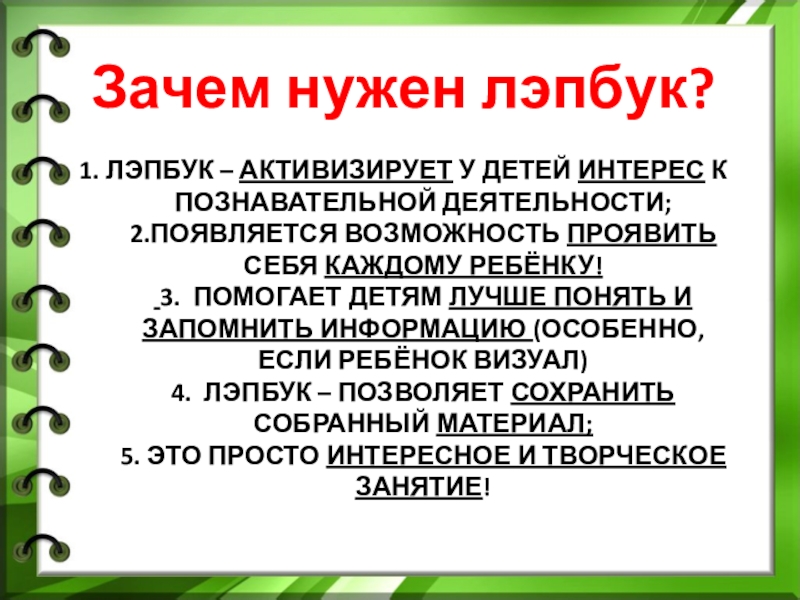 Зачем нужен лэпбук?

1. ЛЭПБУК – АКТИВИЗИРУЕТ У ДЕТЕЙ ИНТЕРЕС К ПОЗНАВАТЕЛЬНОЙ ДЕЯТЕЛЬНОСТИ;
2.ПОЯВЛЯЕТСЯ ВОЗМОЖНОСТЬ ПРОЯВИТЬ СЕБЯ КАЖДОМУ РЕБЁНКУ!
3. ПОМОГАЕТ ДЕТЯМ ЛУЧШЕ ПОНЯТЬ И ЗАПОМНИТЬ ИНФОРМАЦИЮ (ОСОБЕННО, ЕСЛИ РЕБЁНОК ВИЗУАЛ)
4. ЛЭПБУК – ПОЗВОЛЯЕТ СОХРАНИТЬ СОБРАННЫЙ МАТЕРИАЛ;
5. ЭТО ПРОСТО ИНТЕРЕСНОЕ И ТВОРЧЕСКОЕ ЗАНЯТИЕ!